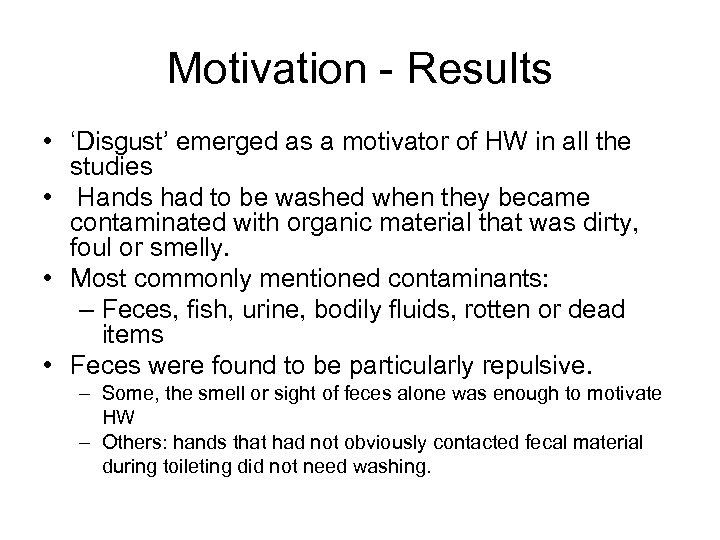 Motivation - Results

• ‘Disgust’ emerged as a motivator of HW in all the studies
• Hands had to be washed when they became contaminated with organic material that was dirty, foul or smelly.
• Most commonly mentioned contaminants:
– Feces, fish, urine, bodily fluids, rotten or dead items
• Feces were found to be particularly repulsive.
– Some, the smell or sight of feces alone was enough to motivate HW
– Others: hands that had not obviously contacted fecal material during toileting did not need washing.